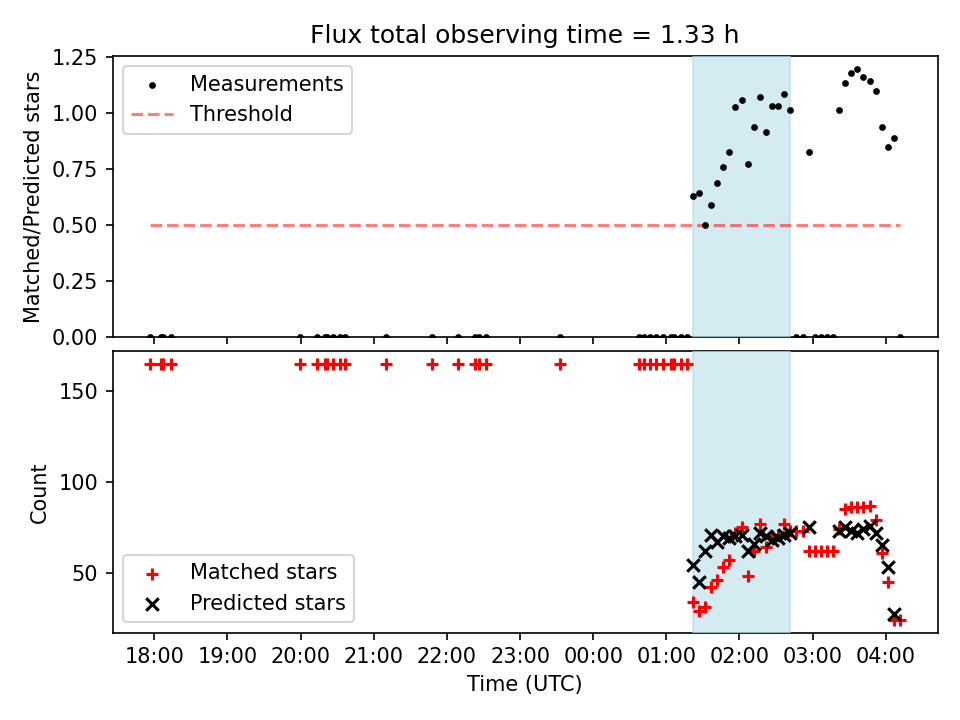 Flux total observing time = 1.33 h

Matched/Predicted stars

1.25
1.00
0.75
0.50
0.25
0.00

Measurements
Threshold

Count

150
100
50

Matched stars
Predicted stars

18:00
19:00
20:00
21:00
22:00
23:00
00:00
01:00
02:00
03:00
04:00

Time (UTC)